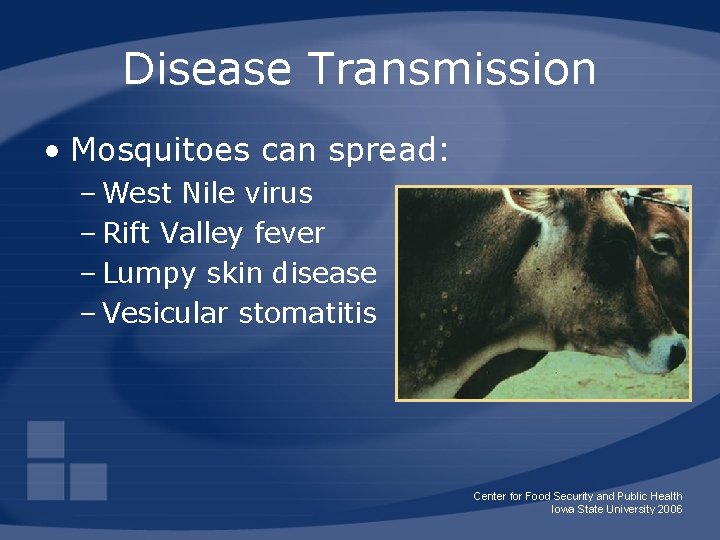 Disease Transmission

• Mosquitoes can spread:
– West Nile virus
– Rift Valley fever
– Lumpy skin disease
– Vesicular stomatitis

Center for Food Security and Public Health
Iowa State University 2006